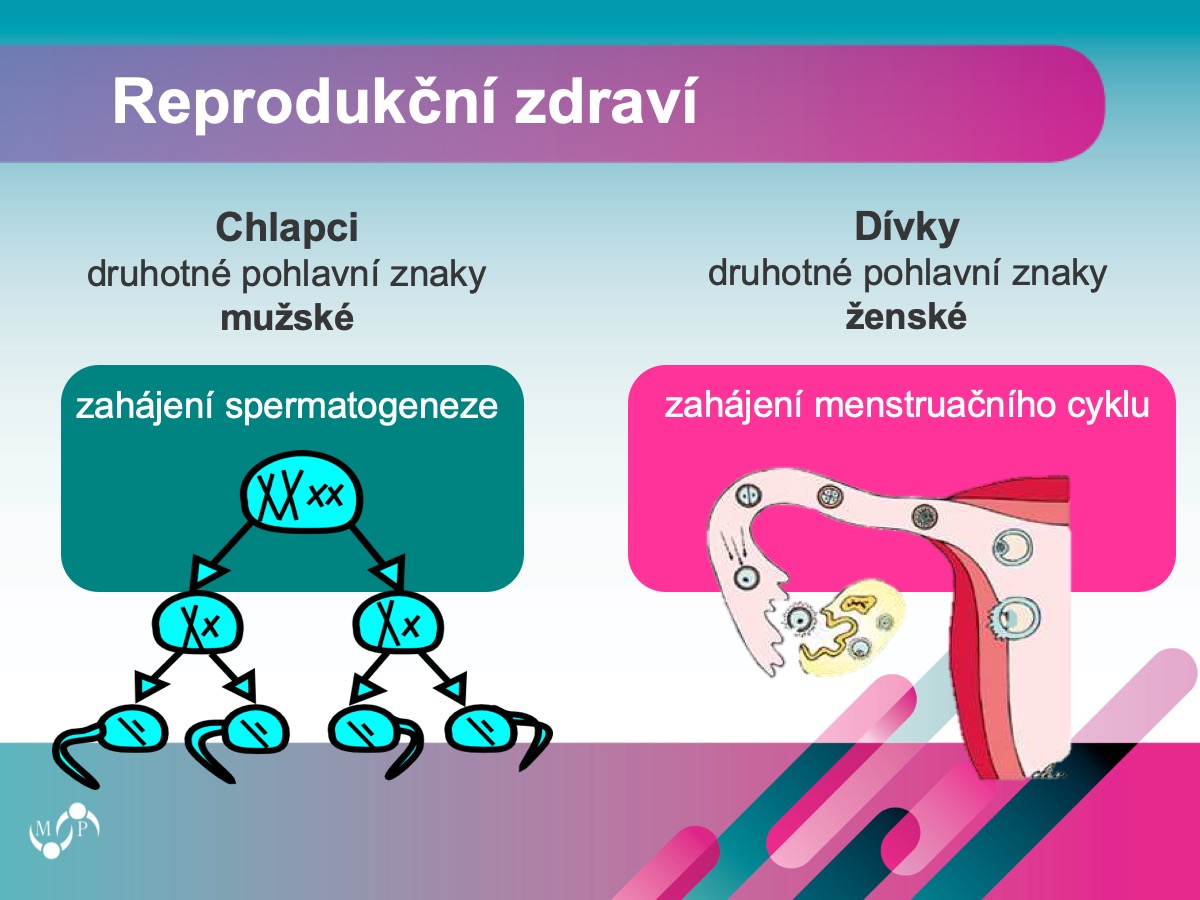 Reprodukční zdraví

Chlapci
druhotné pohlavní znaky
mužské

zahájení spermatogeneze

Dívky
druhotné pohlavní znaky
ženské

zahájení menstruačního cyklu

M P